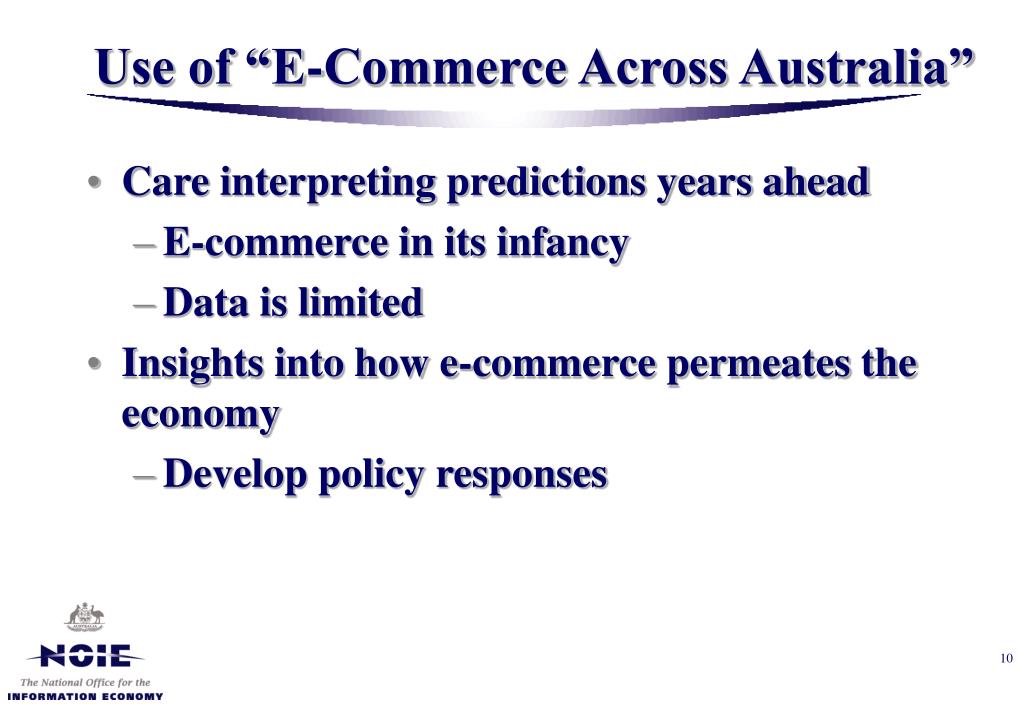 Use of “E-Commerce Across Australia”

• Care interpreting predictions years ahead

– E-commerce in its infancy

– Data is limited

• Insights into how e-commerce permeates the economy

– Develop policy responses

NOIE
The National Office for the
INFORMATION ECONOMY

10